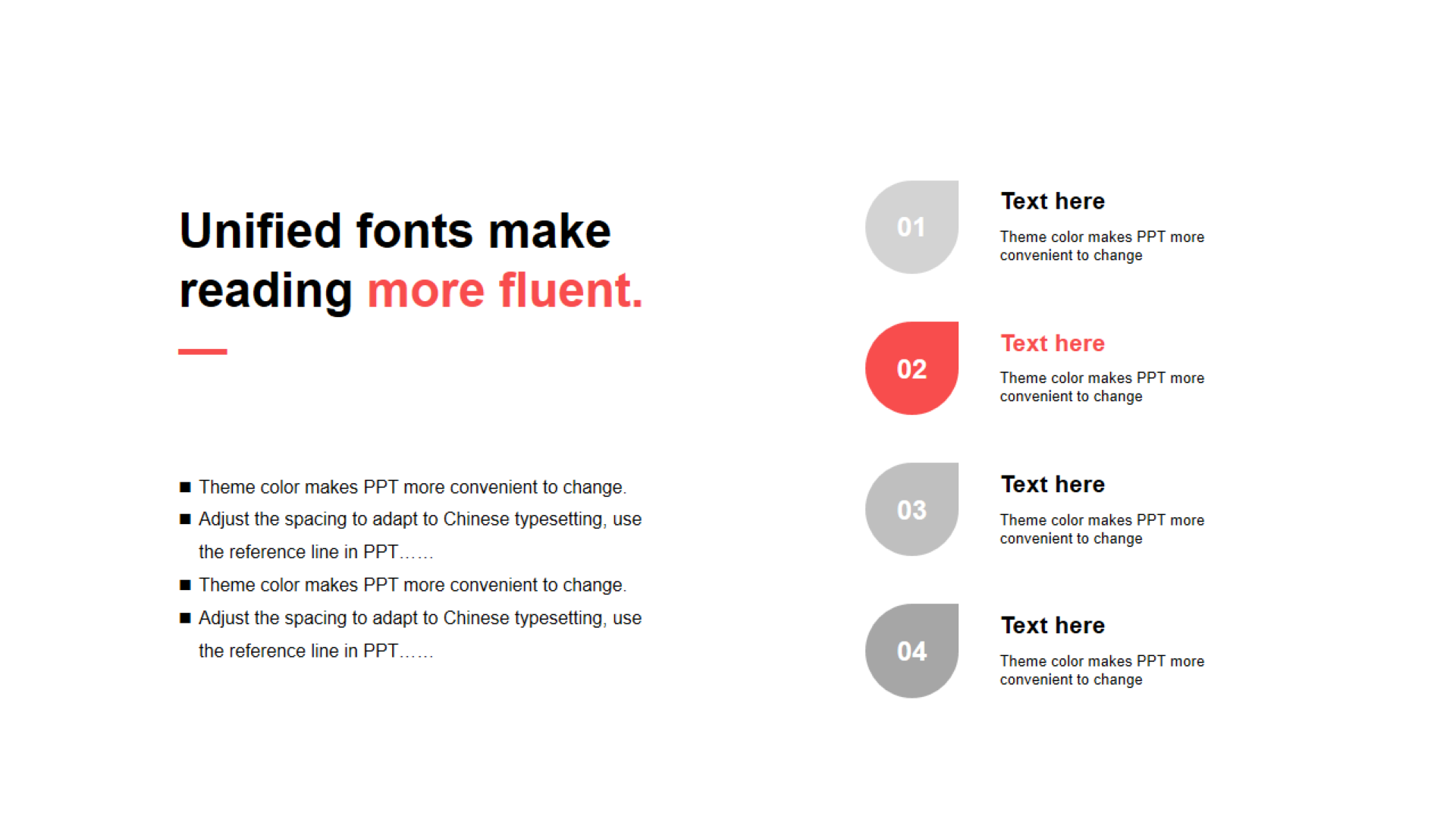 Unified fonts make reading more fluent.

■ Theme color makes PPT more convenient to change.
■ Adjust the spacing to adapt to Chinese typesetting, use the reference line in PPT……
■ Theme color makes PPT more convenient to change.
■ Adjust the spacing to adapt to Chinese typesetting, use the reference line in PPT……

01
Text here
Theme color makes PPT more convenient to change

02
Text here
Theme color makes PPT more convenient to change

03
Text here
Theme color makes PPT more convenient to change

04
Text here
Theme color makes PPT more convenient to change